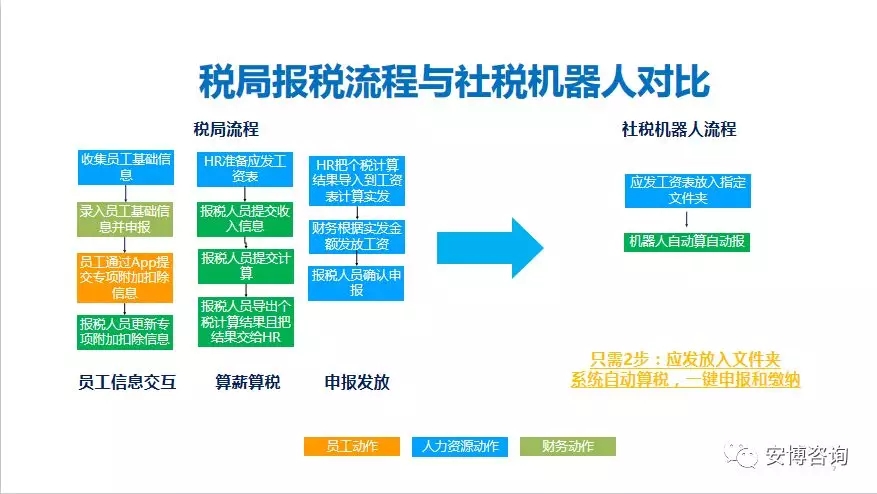 税局报税流程与社税机器人对比

税局流程

收集员工基础信息

录入员工基础信息并申报

员工通过App提交专项附加扣除信息

报税人员更新专项附加扣除信息

员工信息交互

HR准备应发工资表

报税人员提交收入信息

报税人员提交计算

报税人员导出个税计算结果且把结果交给HR

算薪算税

HR把个税计算结果导入到工资表计算实发

财务根据实发金额发放工资

报税人员确认申报

申报发放

社税机器人流程

应发工资表放入指定文件夹

机器人自动算自动报

只需2步：应发放入文件夹
系统自动算税，一键申报和缴纳

员工动作

人力资源动作

财务动作

安博咨询